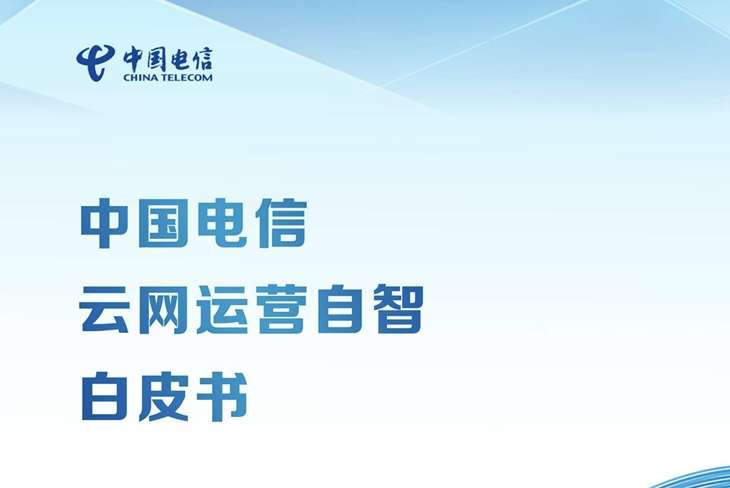 中国电信
CHINA TELECOM

中国电信
云网运营自智
白皮书